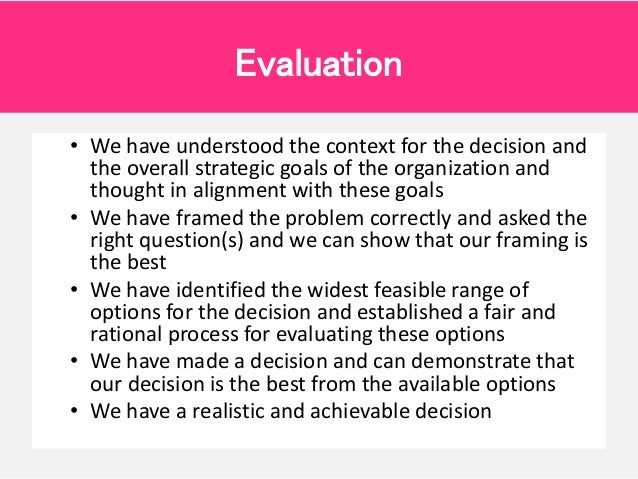 Evaluation

• We have understood the context for the decision and the overall strategic goals of the organization and thought in alignment with these goals
• We have framed the problem correctly and asked the right question(s) and we can show that our framing is the best
• We have identified the widest feasible range of options for the decision and established a fair and rational process for evaluating these options
• We have made a decision and can demonstrate that our decision is the best from the available options
• We have a realistic and achievable decision